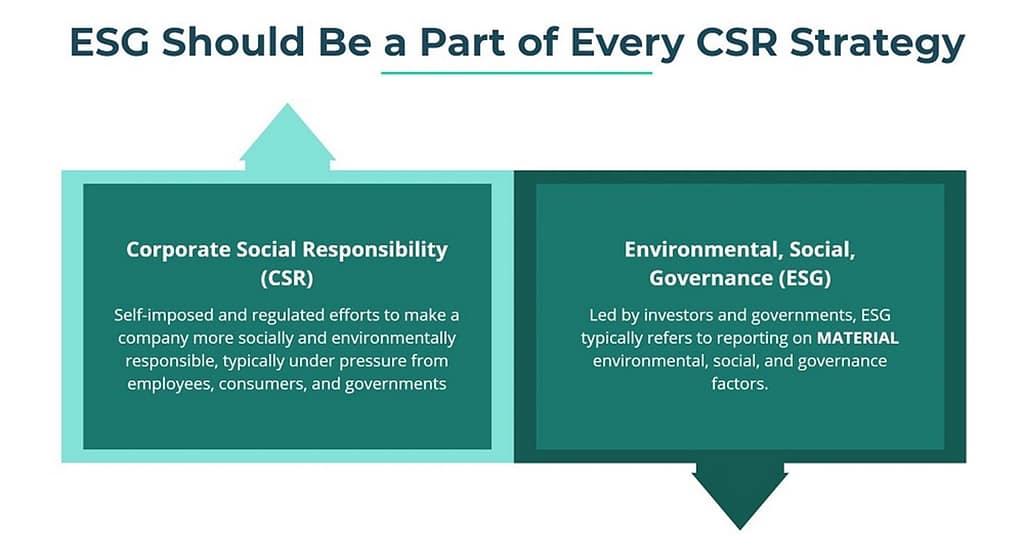 ESG Should Be a Part of Every CSR Strategy

Corporate Social Responsibility (CSR)

Self-imposed and regulated efforts to make a company more socially and environmentally responsible, typically under pressure from employees, consumers, and governments

Environmental, Social, Governance (ESG)

Led by investors and governments, ESG typically refers to reporting on MATERIAL environmental, social, and governance factors.